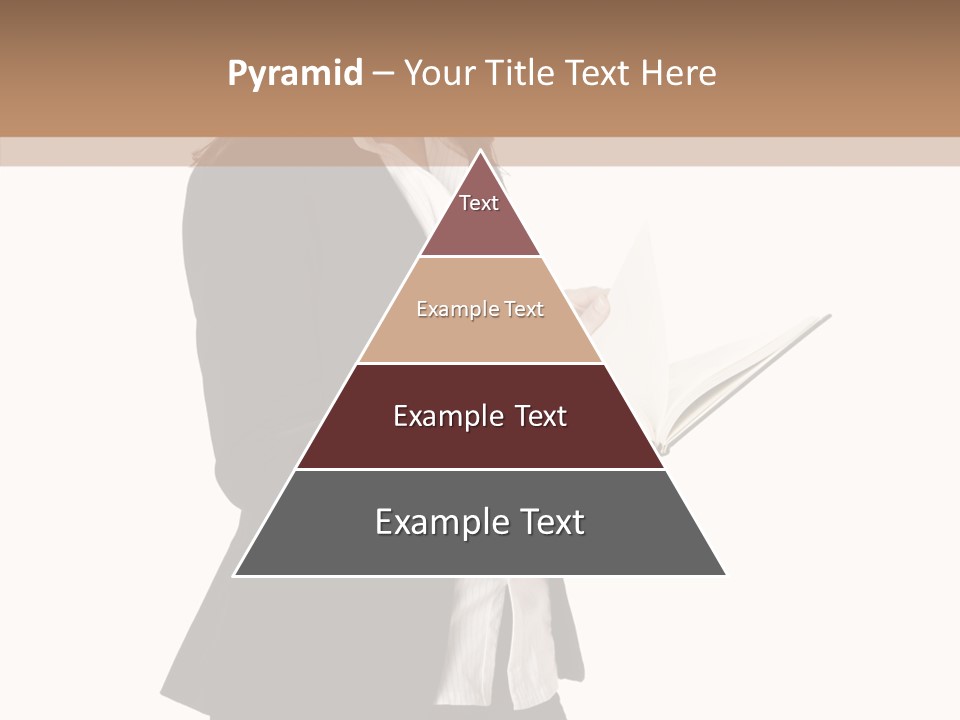 Pyramid – Your Title Text Here

Text

Example Text

Example Text

Example Text